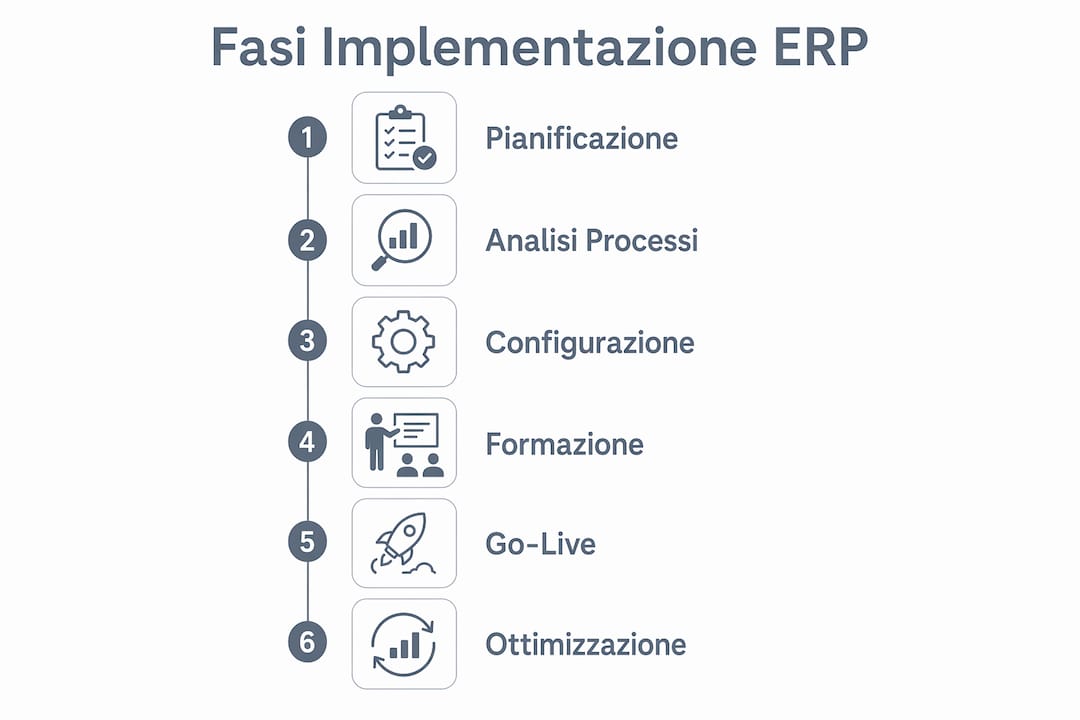 Fasi Implementazione ERP

1 Pianificazione

2 Analisi Processi

3 Configurazione

4 Formazione

5 Go-Live

6 Ottimizzazione